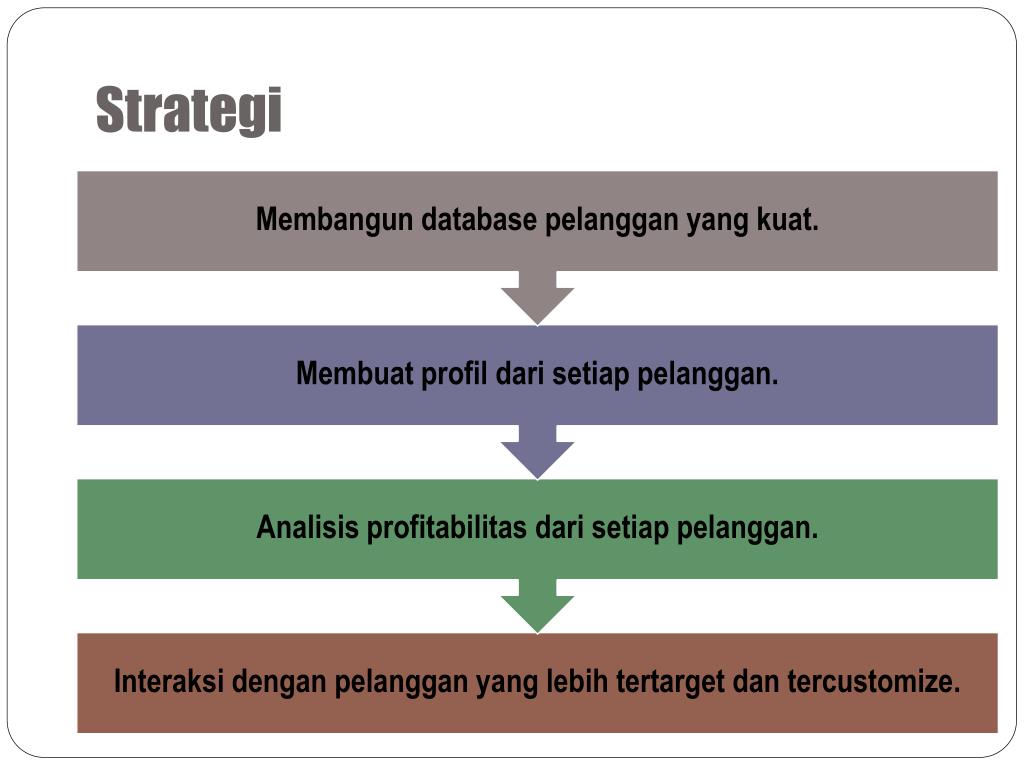 Strategi

Membangun database pelanggan yang kuat.

Membuat profil dari setiap pelanggan.

Analisis profitabilitas dari setiap pelanggan.

Interaksi dengan pelanggan yang lebih tertarget dan tercustomize.